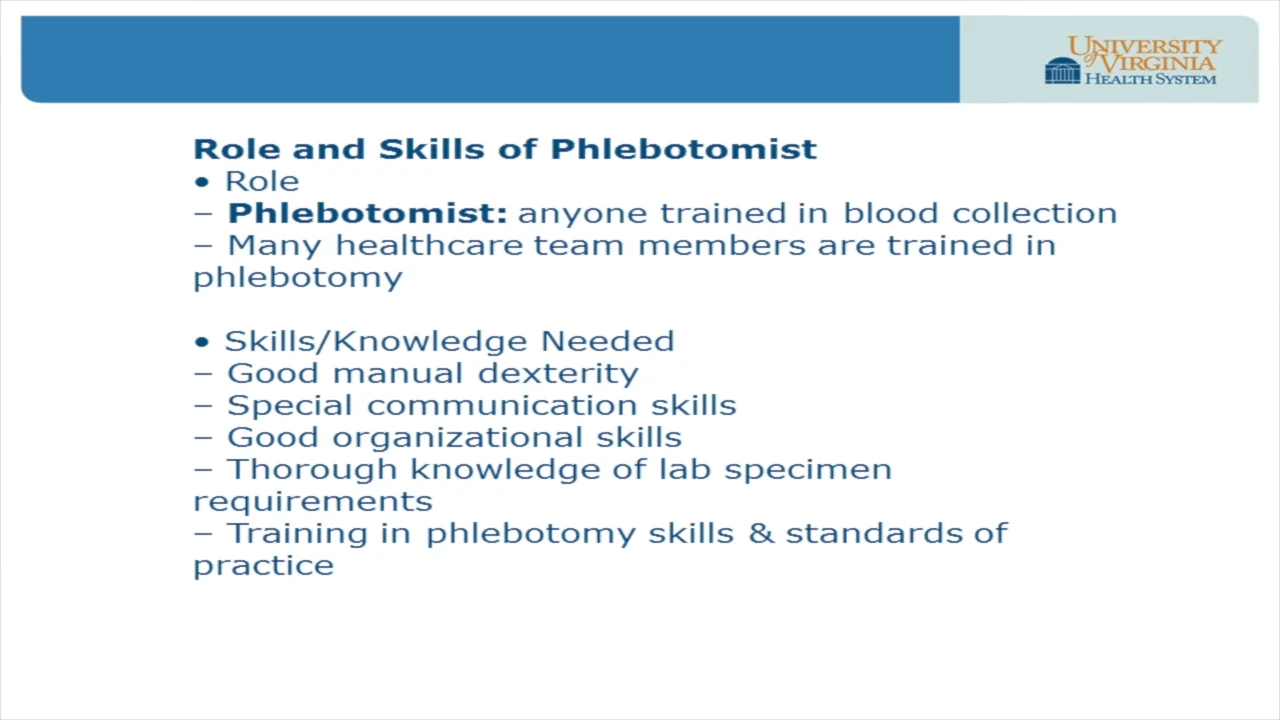 UNIVERSITY of VIRGINIA HEALTH SYSTEM

Role and Skills of Phlebotomist
• Role
– Phlebotomist: anyone trained in blood collection
– Many healthcare team members are trained in phlebotomy

• Skills/Knowledge Needed
– Good manual dexterity
– Special communication skills
– Good organizational skills
– Thorough knowledge of lab specimen requirements
– Training in phlebotomy skills & standards of practice